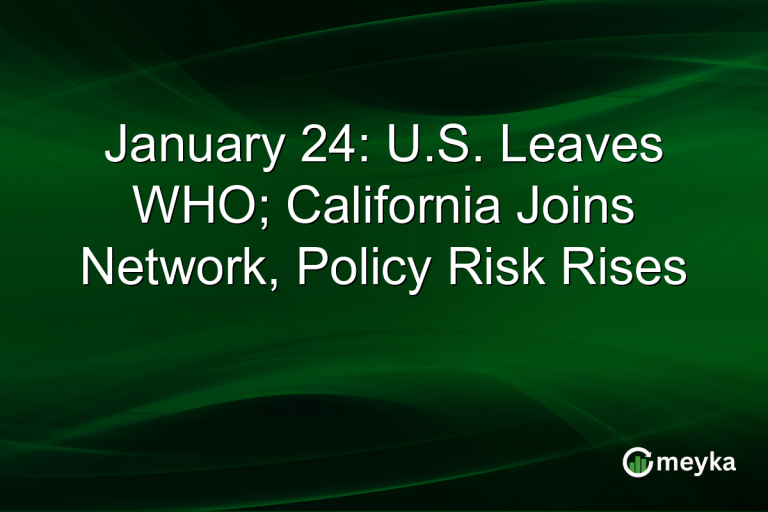 January 24: U.S. Leaves WHO; California Joins Network, Policy Risk Rises

meyka